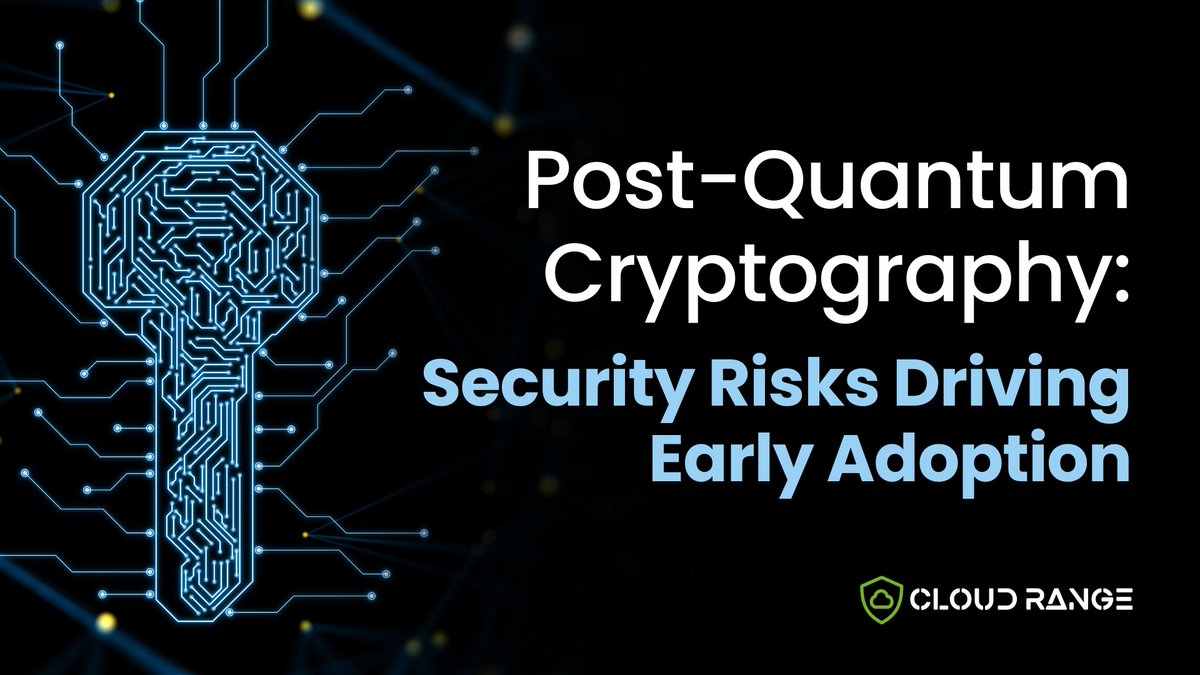 Post-Quantum Cryptography:
Security Risks Driving Early Adoption

CLOUD RANGE